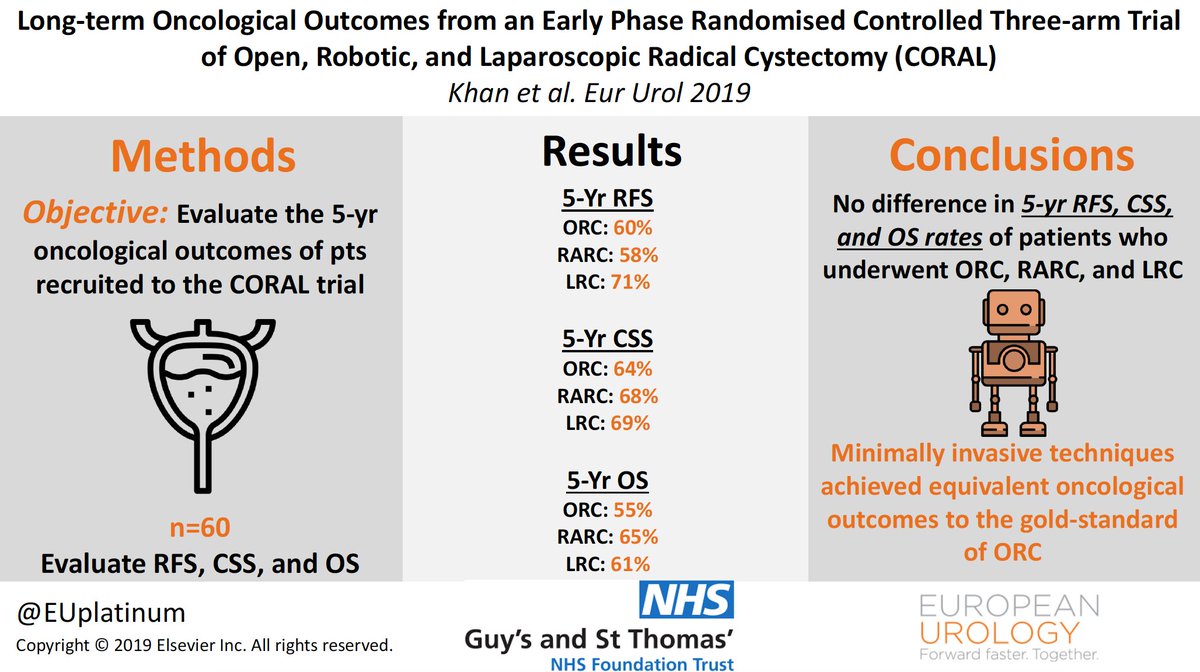 Long-term Oncological Outcomes from an Early Phase Randomised Controlled Three-arm Trial of Open, Robotic, and Laparoscopic Radical Cystectomy (CORAL)

Khan et al. Eur Urol 2019

Methods

Objective: Evaluate the 5-yr oncological outcomes of pts recruited to the CORAL trial

n=60

Evaluate RFS, CSS, and OS

Results

5-Yr RFS
ORC: 60%
RARC: 58%
LRC: 71%

5-Yr CSS
ORC: 64%
RARC: 68%
LRC: 69%

5-Yr OS
ORC: 55%
RARC: 65%
LRC: 61%

Conclusions

No difference in 5-yr RFS, CSS, and OS rates of patients who underwent ORC, RARC, and LRC

Minimally invasive techniques achieved equivalent oncological outcomes to the gold-standard of ORC

@EUplatinum

Copyright © 2019 Elsevier Inc. All rights reserved.

NHS
Guy's and St Thomas'
NHS Foundation Trust

EUROPEAN UROLOGY
Forward faster. Together.